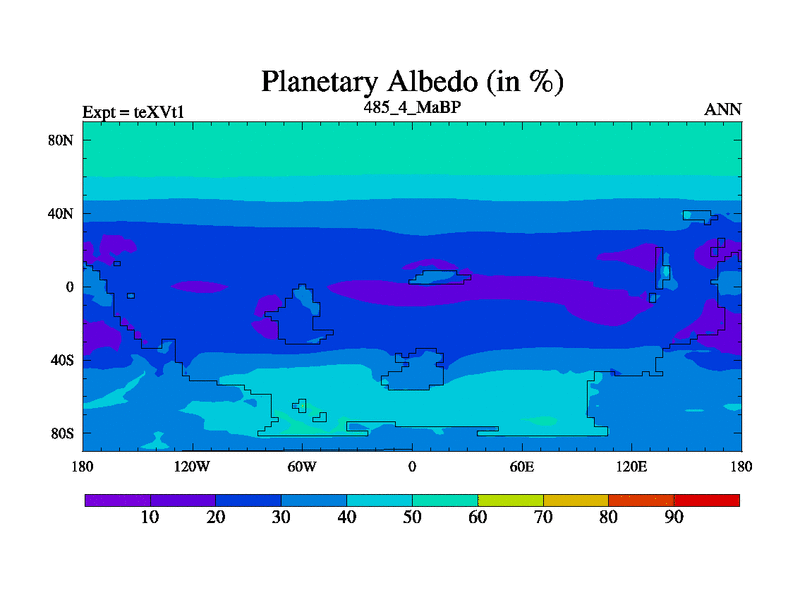 Planetary Albedo (in %)

Expt = teXVt1

485_4_MaBP

ANN

80N
40N
0
40S
80S

180
120W
60W
0
60E
120E
180

10 20 30 40 50 60 70 80 90